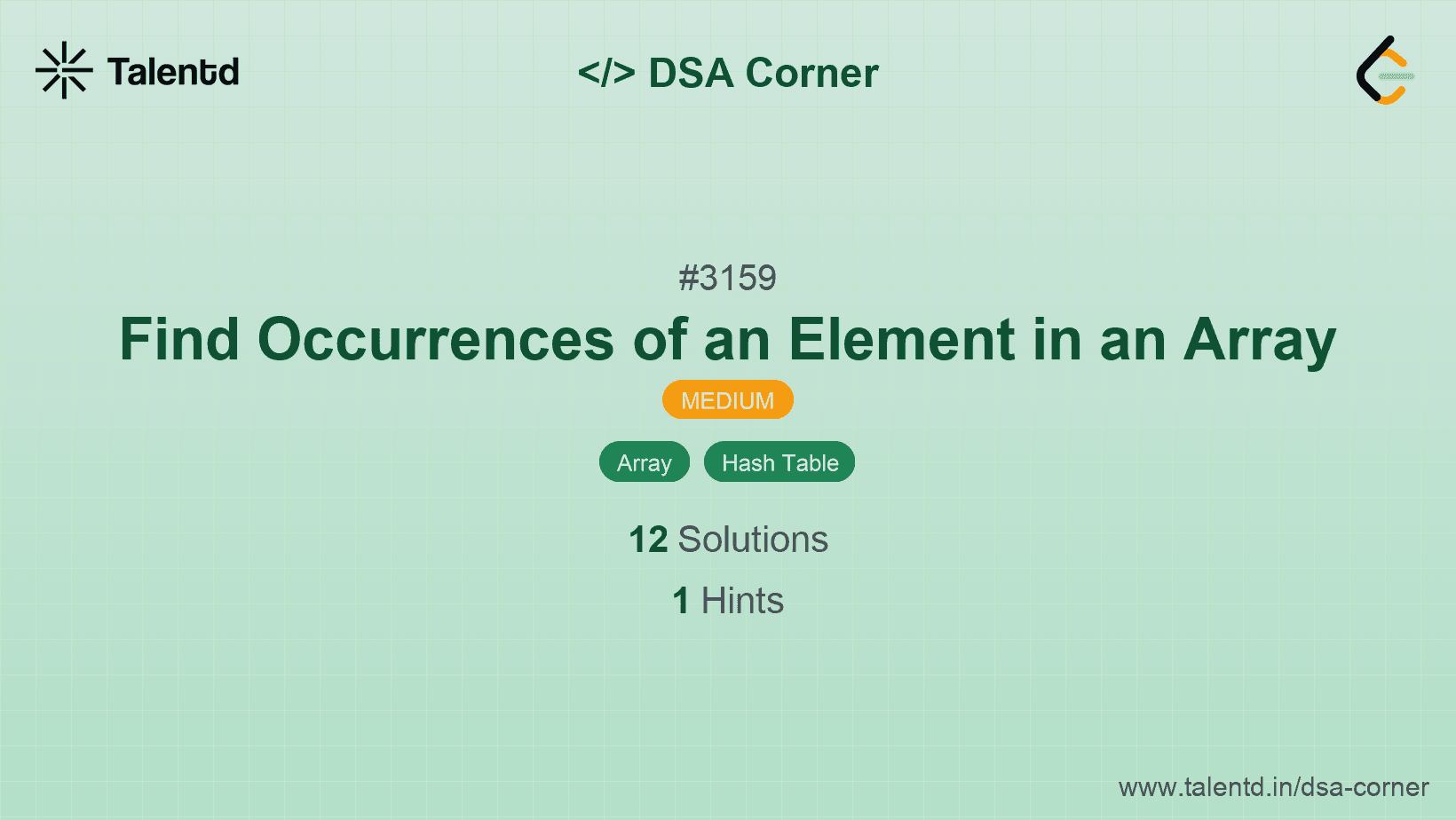 Talentd

</> DSA Corner

#3159

Find Occurrences of an Element in an Array

MEDIUM

Array Hash Table

12 Solutions

1 Hints

www.talentd.in/dsa-corner